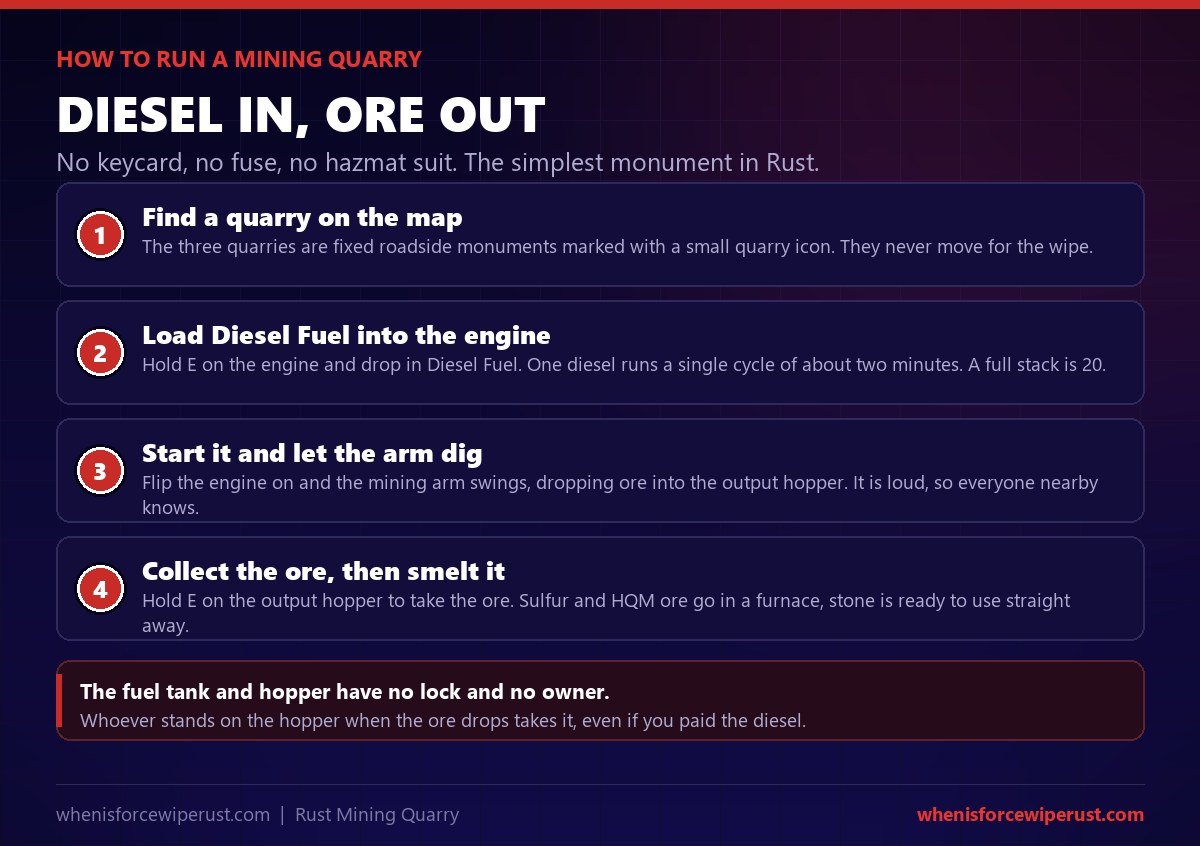 HOW TO RUN A MINING QUARRY

DIESEL IN, ORE OUT

No keycard, no fuse, no hazmat suit. The simplest monument in Rust.

1
Find a quarry on the map
The three quarries are fixed roadside monuments marked with a small quarry icon. They never move for the wipe.

2
Load Diesel Fuel into the engine
Hold E on the engine and drop in Diesel Fuel. One diesel runs a single cycle of about two minutes. A full stack is 20.

3
Start it and let the arm dig
Flip the engine on and the mining arm swings, dropping ore into the output hopper. It is loud, so everyone nearby knows.

4
Collect the ore, then smelt it
Hold E on the output hopper to take the ore. Sulfur and HQM ore go in a furnace, stone is ready to use straight away.

The fuel tank and hopper have no lock and no owner.
Whoever stands on the hopper when the ore drops takes it, even if you paid the diesel.

whenisforcewiperust.com | Rust Mining Quarry

whenisforcewiperust.com